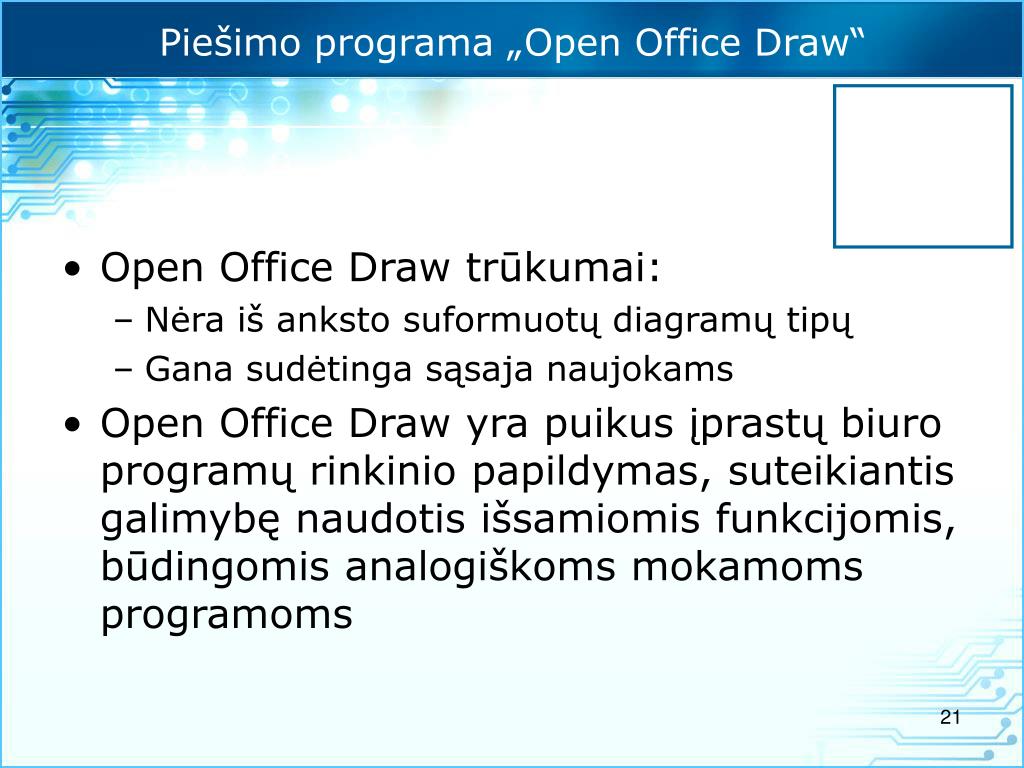 Piešimo programa „Open Office Draw“

• Open Office Draw trūkumai:
– Nėra iš anksto suformuotų diagramų tipų
– Gana sudėtinga sąsaja naujokams
• Open Office Draw yra puikus įprastų biuro programų rinkinio papildymas, suteikiantis galimybę naudotis išsamiomis funkcijomis, būdingomis analogiškoms mokamoms programoms

21